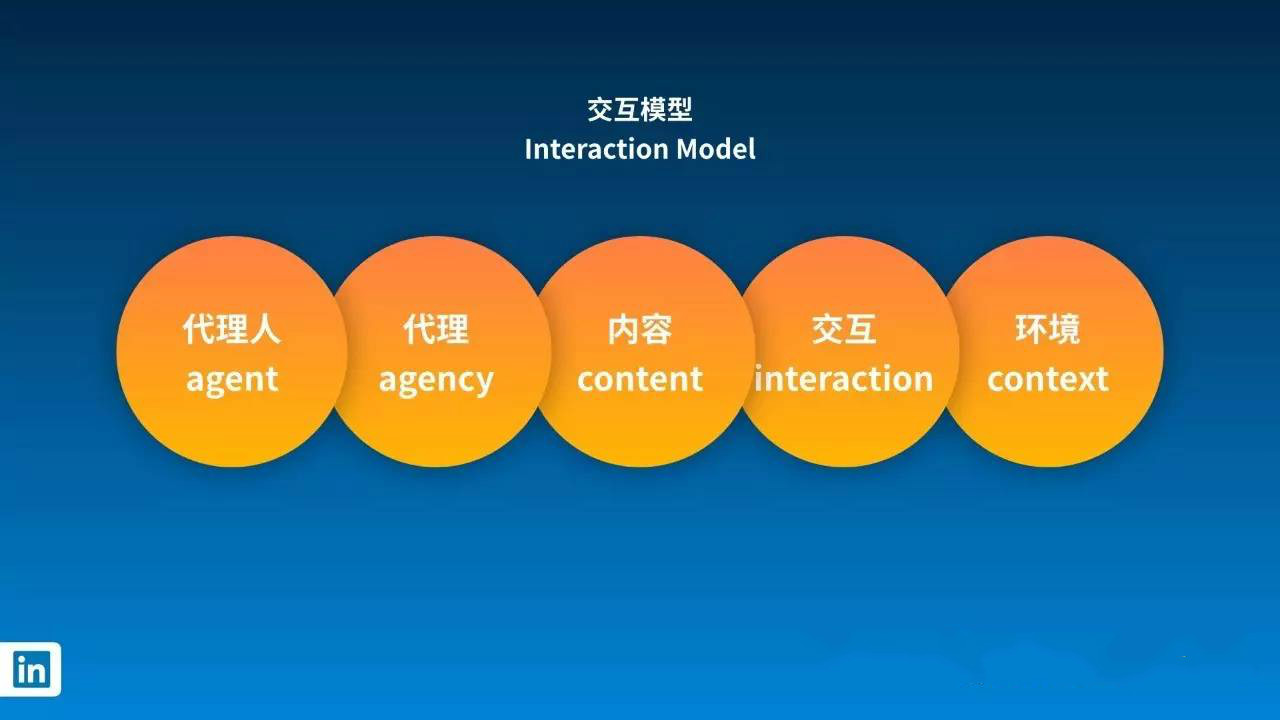 交互模型
Interaction Model

代理人
agent

代理
agency

内容
content

交互
interaction

环境
context

in